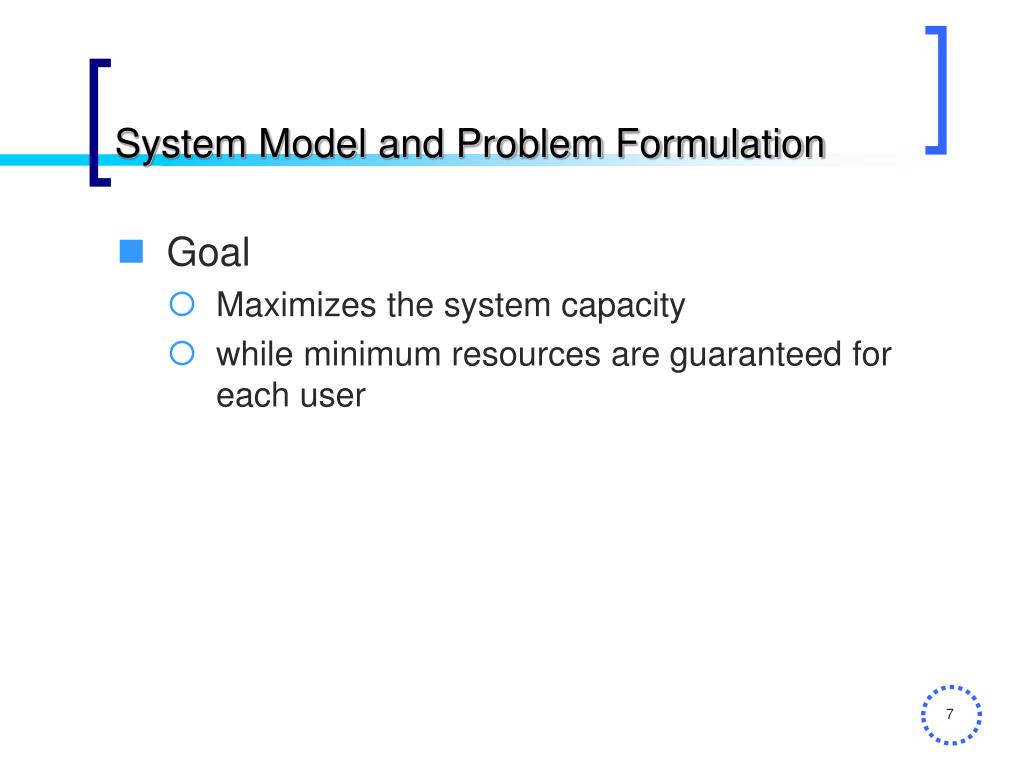 System Model and Problem Formulation

Goal

Maximizes the system capacity

while minimum resources are guaranteed for each user

7